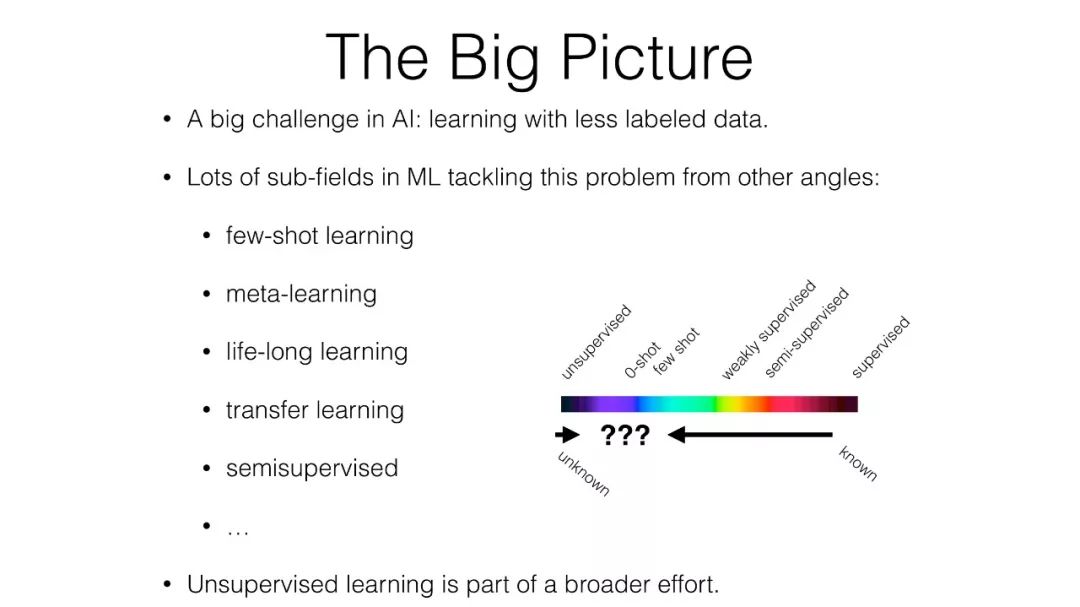 The Big Picture

• A big challenge in AI: learning with less labeled data.

• Lots of sub-fields in ML tackling this problem from other angles:

• few-shot learning

• meta-learning

• life-long learning

• transfer learning

• semisupervised

• …

unsupervised 0-shot few shot weakly supervised semi-supervised supervised

???

unknown known

• Unsupervised learning is part of a broader effort.